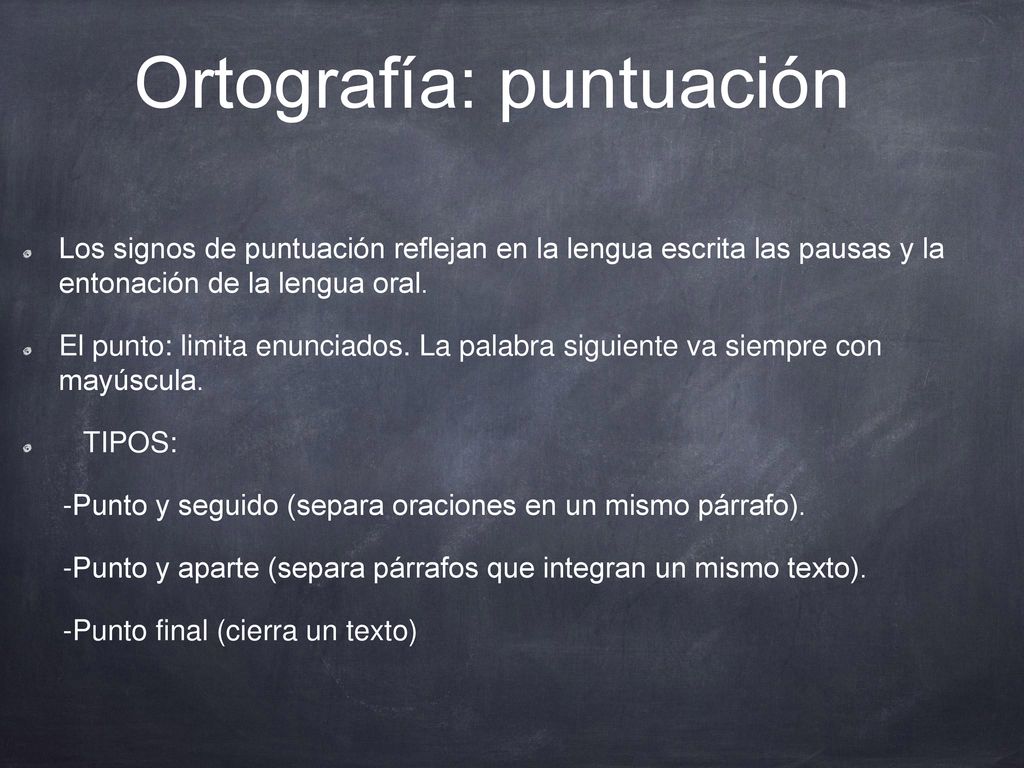 Ortografía: puntuación

Los signos de puntuación reflejan en la lengua escrita las pausas y la entonación de la lengua oral.

El punto: limita enunciados. La palabra siguiente va siempre con mayúscula.

TIPOS:

-Punto y seguido (separa oraciones en un mismo párrafo).

-Punto y aparte (separa párrafos que integran un mismo texto).

-Punto final (cierra un texto)